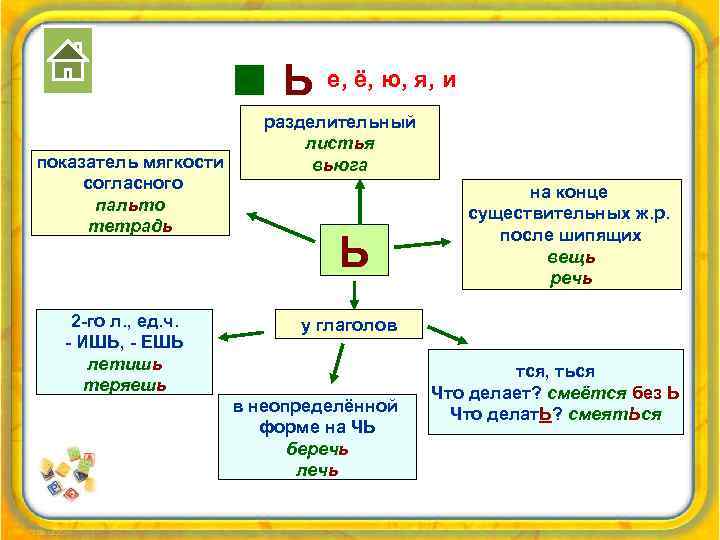 Ь е, ё, ю, я, и

разделительный
листья
вьюга

показатель мягкости согласного
пальто
тетрадь

Ь

на конце существительных ж.р. после шипящих
вещь
речь

у глаголов

2-го л., ед.ч.
- ИШЬ, - ЕШЬ
летишь
теряешь

в неопределённой форме на ЧЬ
беречь
лечь

тся, ться
Что делает? смеётся без Ь
Что делатЬ? смеятЬся